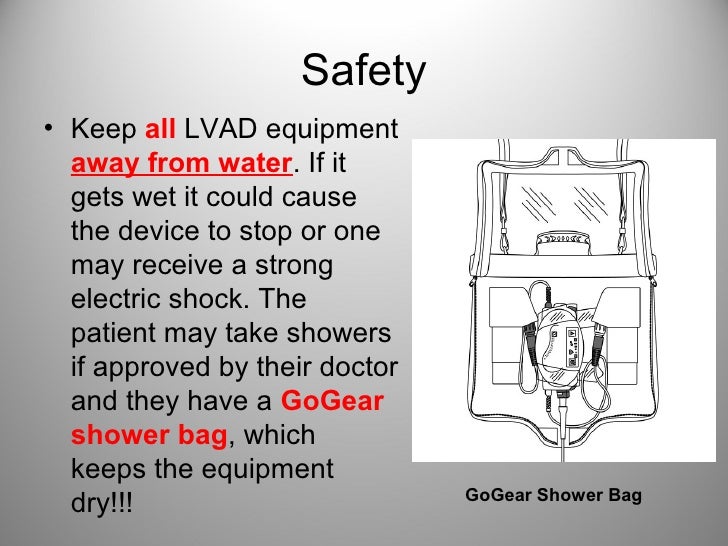 Safety

• Keep all LVAD equipment away from water. If it gets wet it could cause the device to stop or one may receive a strong electric shock. The patient may take showers if approved by their doctor and they have a GoGear shower bag, which keeps the equipment dry!!!

GoGear Shower Bag